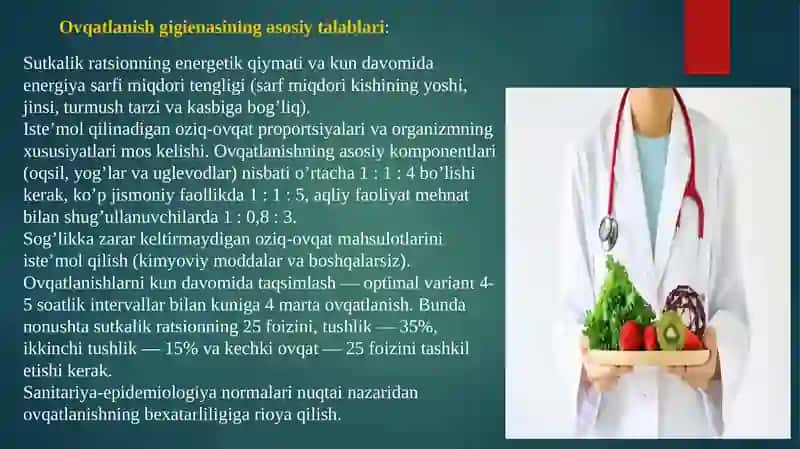 Ovqatlanish gigienasining asosiy talablari:

Sutkalik ratsionning energetik qiymati va kun davomida energiya sarfi miqdori tengligi (sarf miqdori kishining yoshi, jinsi, turmush tarzi va kasbiga bog’liq).
Iste’mol qilinadigan oziq-ovqat proportsiyalari va organizmning xususiyatlari mos kelishi. Ovqatlanishning asosiy komponentlari (oqsil, yog’lar va uglevodlar) nisbati o’rtacha 1 : 1 : 4 bo’lishi kerak, ko’p jismoniy faollikda 1 : 1 : 5, aqliy faoliyat mehnat bilan shug’ullanuvchilarda 1 : 0,8 : 3.
Sog’likka zarar keltirmaydigan oziq-ovqat mahsulotlarini iste’mol qilish (kimyoviy moddalar va boshqalarsiz).
Ovqatlanishlarni kun davomida taqsimlash — optimal variant 4-5 soatlik intervallar bilan kuniga 4 marta ovqatlanish. Bunda nonushta sutkalik ratsionning 25 foizini, tushlik — 35%, ikkinchi tushlik — 15% va kechki ovqat — 25 foizini tashkil etishi kerak.
Sanitariya-epidemiologiya normalari nuqtai nazaridan ovqatlanishning bexatarliligiga rioya qilish.